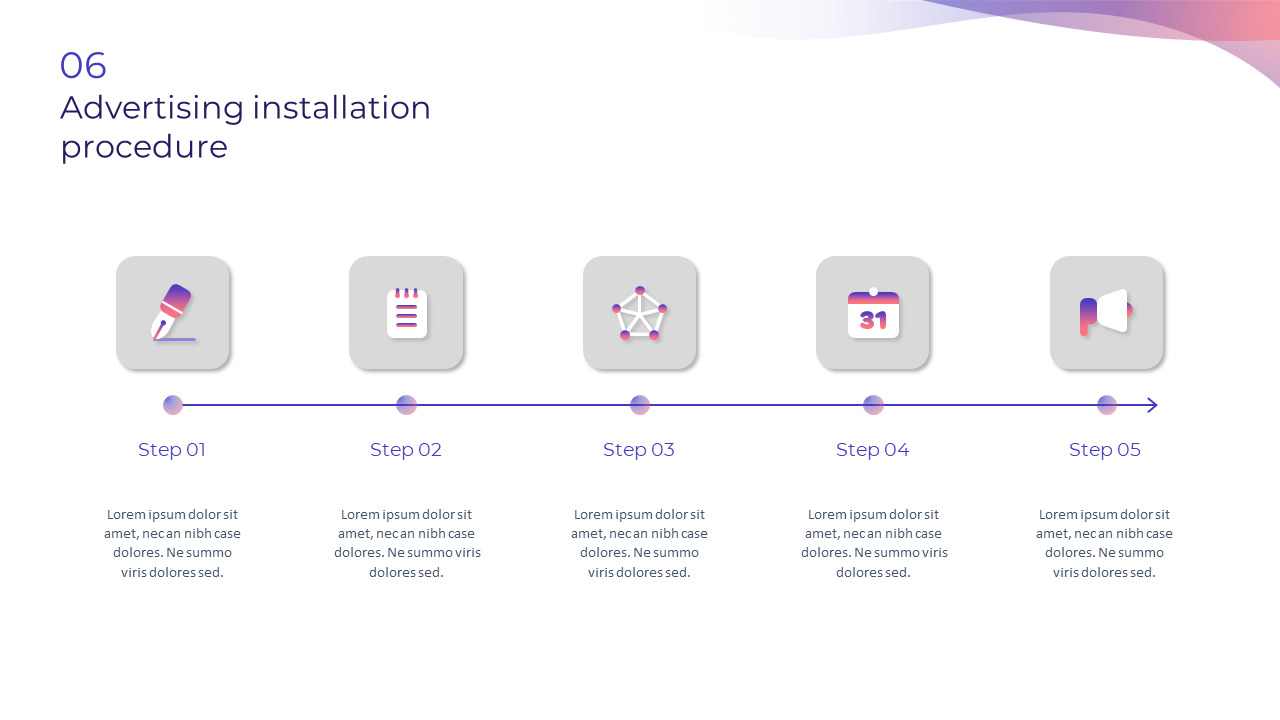 06
Advertising installation procedure

31

Step 01

Lorem ipsum dolor sit amet, nec an nibh case dolores. Ne summo viris dolores sed.

Step 02

Lorem ipsum dolor sit amet, nec an nibh case dolores. Ne summo viris dolores sed.

Step 03

Lorem ipsum dolor sit amet, nec an nibh case dolores. Ne summo viris dolores sed.

Step 04

Lorem ipsum dolor sit amet, nec an nibh case dolores. Ne summo viris dolores sed.

Step 05

Lorem ipsum dolor sit amet, nec an nibh case dolores. Ne summo viris dolores sed.